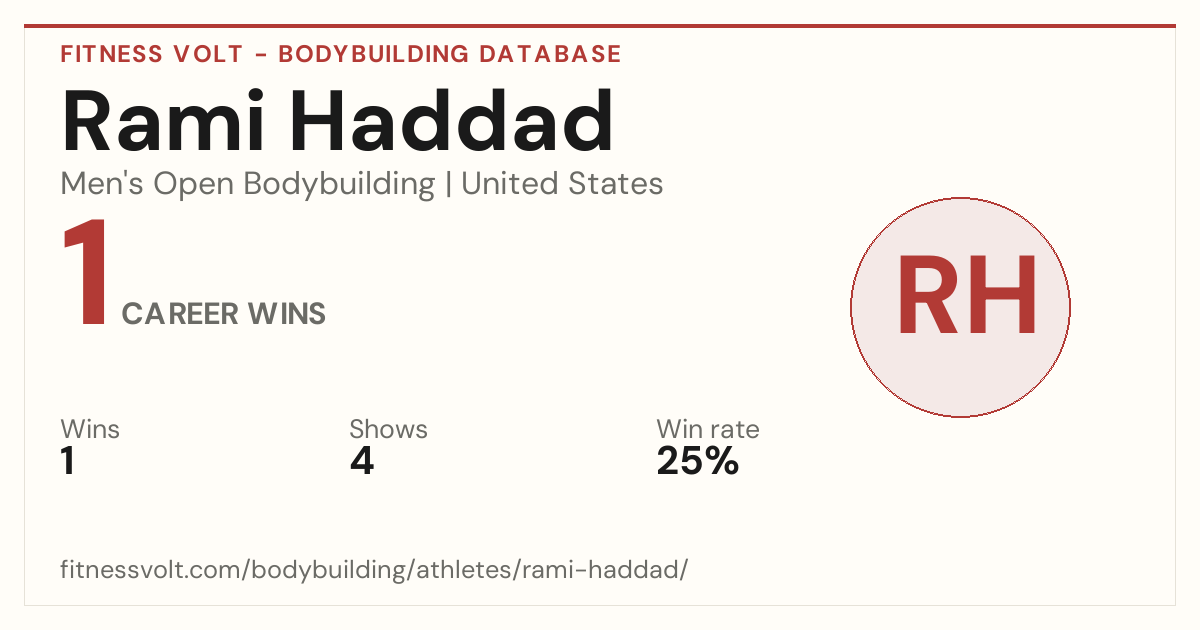 FITNESS VOLT - BODYBUILDING DATABASE

Rami Haddad

Men's Open Bodybuilding | United States

1 CAREER WINS

RH

Wins
1

Shows
4

Win rate
25%

fitnessvolt.com/bodybuilding/athletes/rami-haddad/